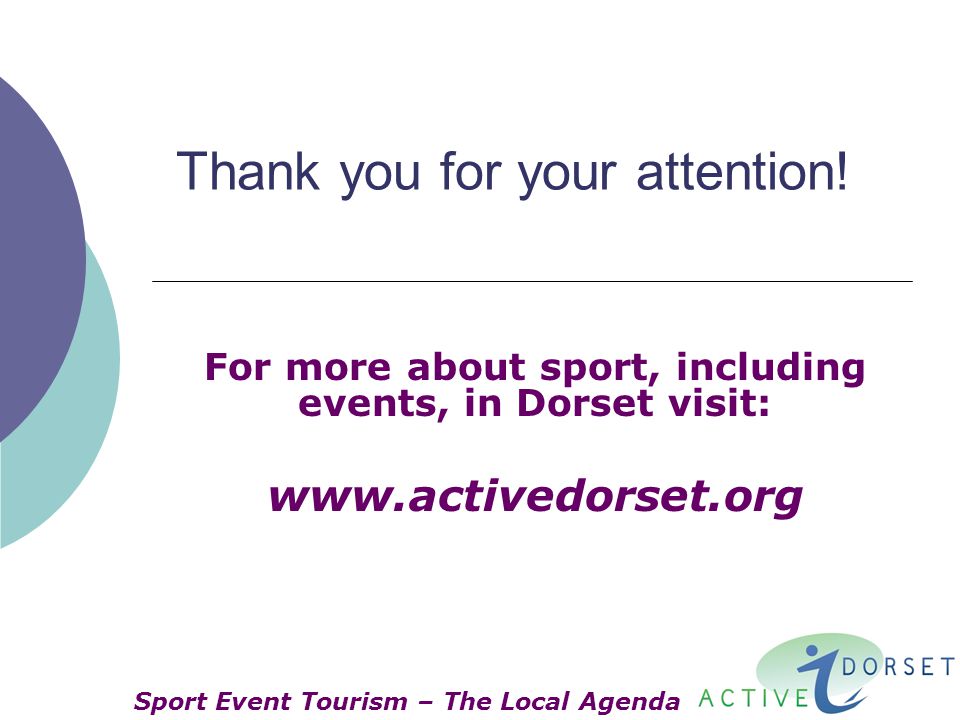 Thank you for your attention!

For more about sport, including events, in Dorset visit:

www.activedorset.org

Sport Event Tourism – The Local Agenda

ACTIVE DORSET